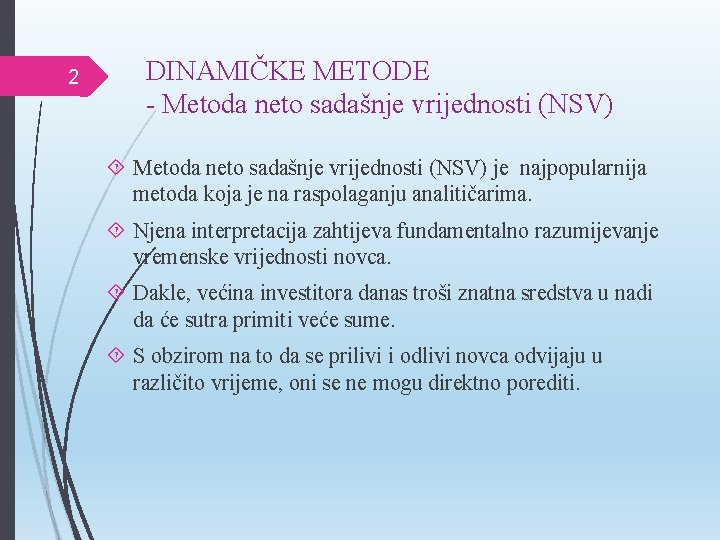 2

DINAMIČKE METODE
- Metoda neto sadašnje vrijednosti (NSV)

Metoda neto sadašnje vrijednosti (NSV) je najpopularnija metoda koja je na raspolaganju analitičarima.

Njena interpretacija zahtijeva fundamentalno razumijevanje vremenske vrijednosti novca.

Dakle, većina investitora danas troši znatna sredstva u nadi da će sutra primiti veće sume.

S obzirom na to da se prilivi i odlivi novca odvijaju u različito vrijeme, oni se ne mogu direktno porediti.